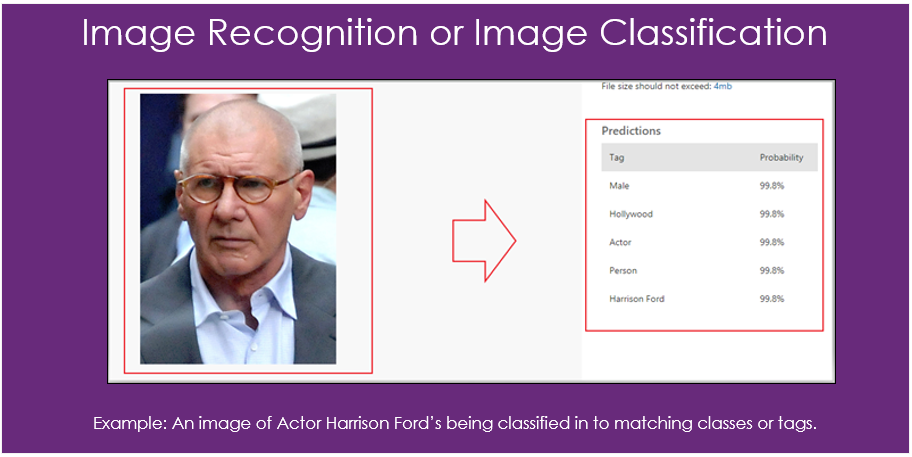 Image Recognition or Image Classification

File size should not exceed: 4mb

Predictions

| Tag | Probability |
|---|---|
| Male | 99.8% |
| Hollywood | 99.8% |
| Actor | 99.8% |
| Person | 99.8% |
| Harrison Ford | 99.8% |

Example: An image of Actor Harrison Ford's being classified in to matching classes or tags.